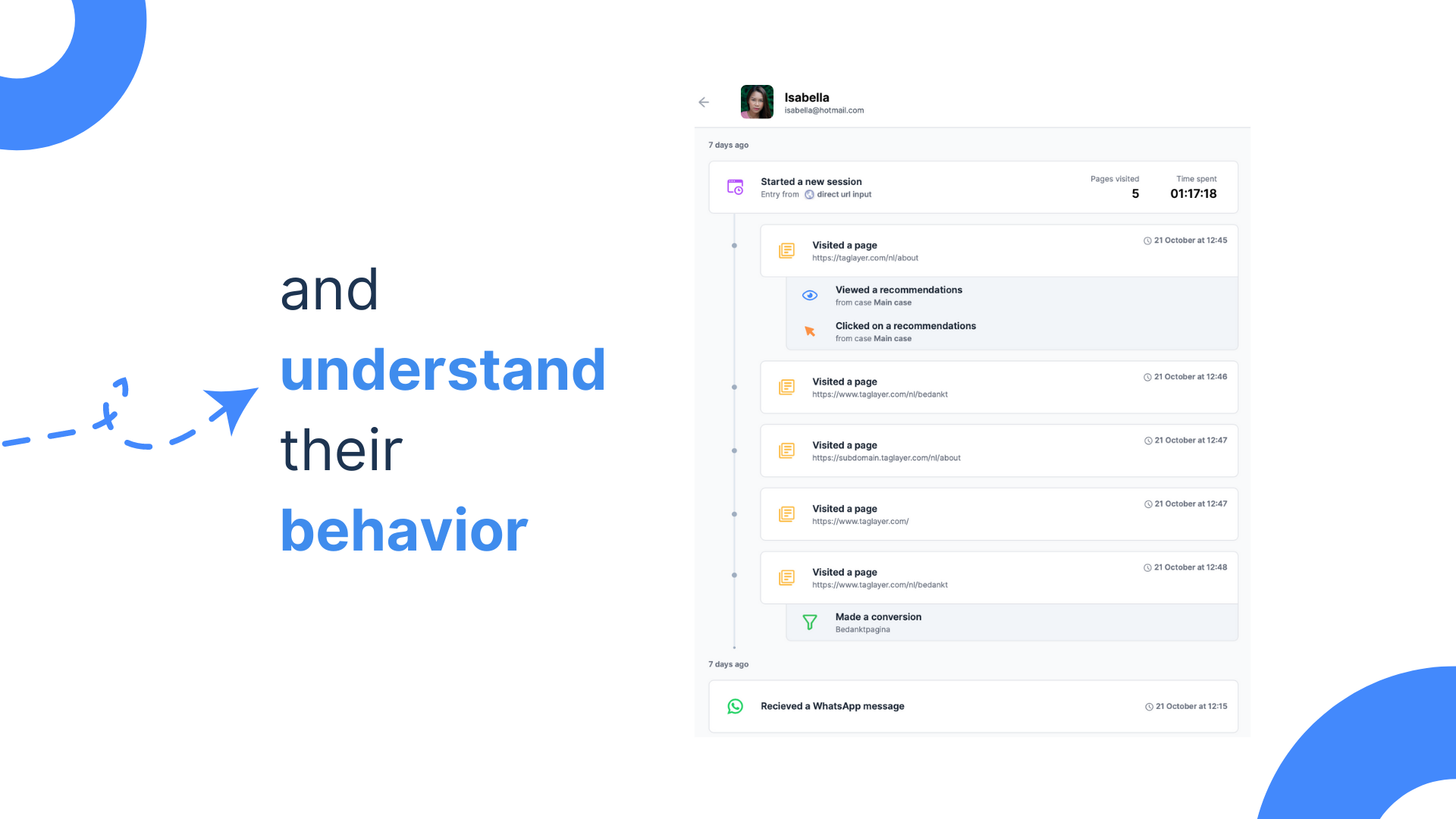 and
understand
their
behavior

Isabella
isabella@hotmail.com

7 days ago

Started a new session
Entry from direct url input
Pages visited
5
Time spent
01:17:18

Visited a page
https://taglayer.com/nl/about
21 October at 12:45

Viewed a recommendations
from case Main case

Clicked on a recommendations
from case Main case

Visited a page
https://www.taglayer.com/nl/bedankt
21 October at 12:46

Visited a page
https://subdomain.taglayer.com/nl/about
21 October at 12:47

Visited a page
https://www.taglayer.com/
21 October at 12:47

Visited a page
https://www.taglayer.com/nl/bedankt
21 October at 12:48

Made a conversion
Bedanktpagina

7 days ago

Recieved a WhatsApp message
21 October at 12:15